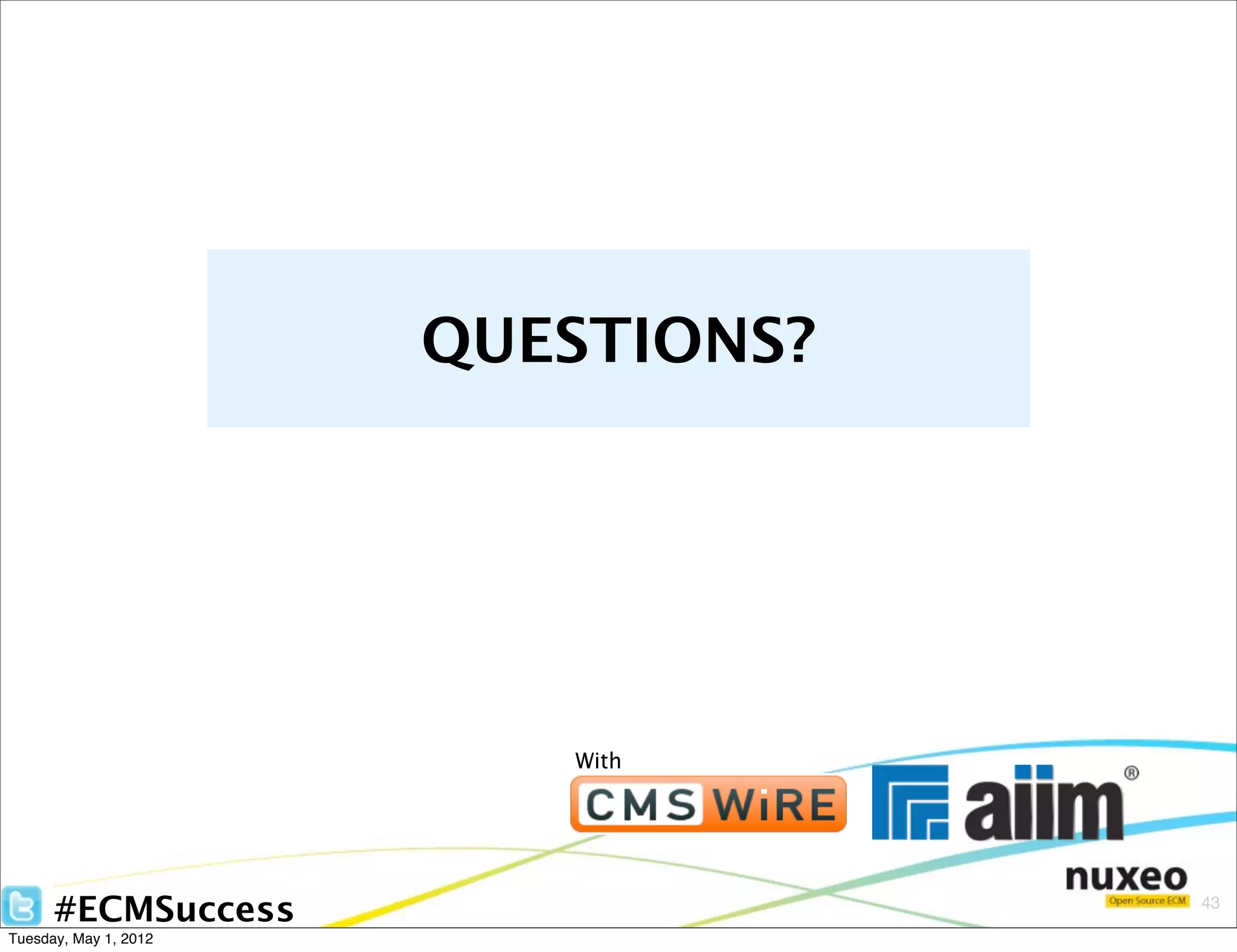 QUESTIONS?

With

CMS WiRE

aiim®

nuxeo
Open Source ECM

43

#ECMSuccess

Tuesday, May 1, 2012